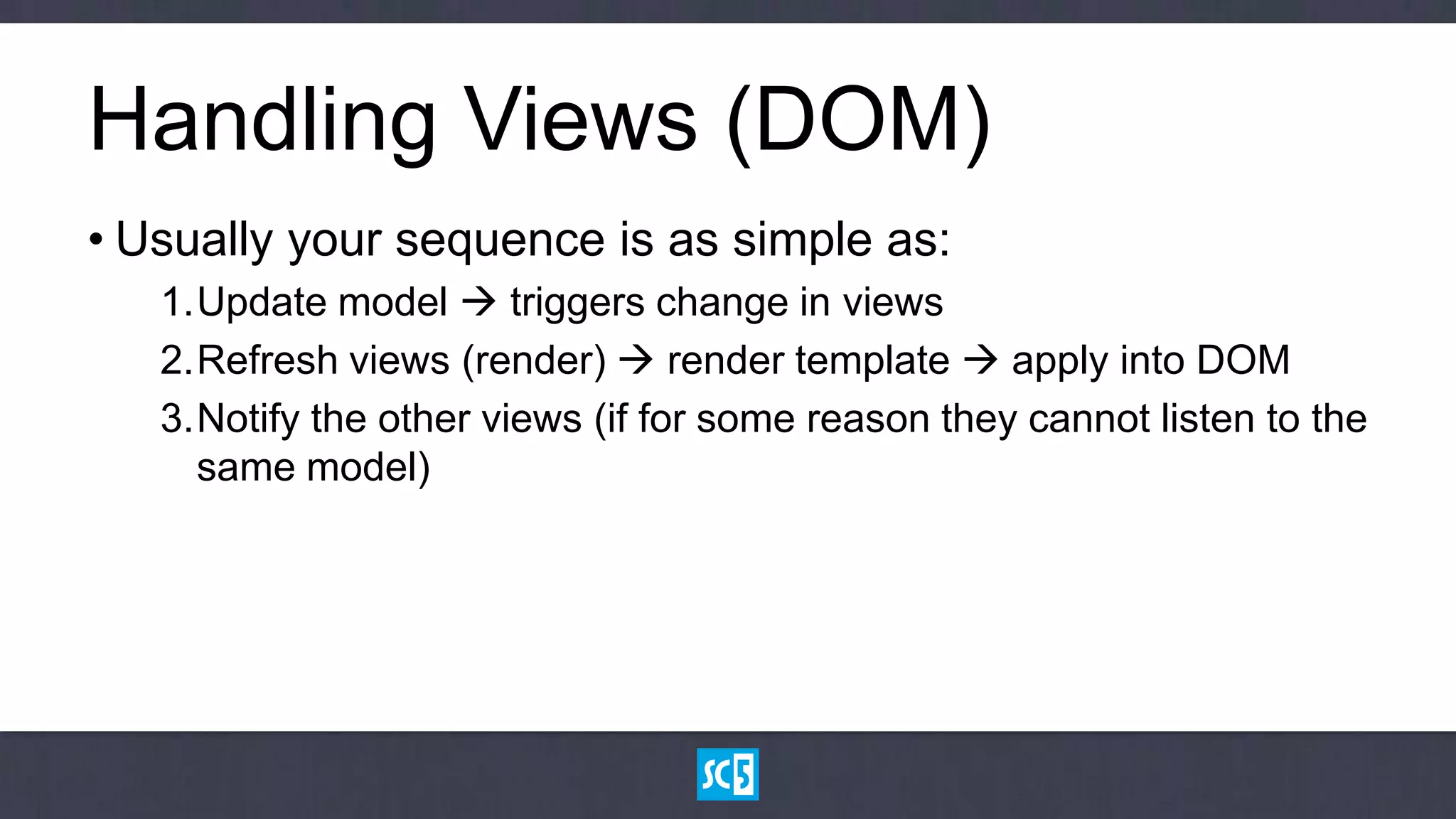 Handling Views (DOM)

• Usually your sequence is as simple as:

1. Update model → triggers change in views
2. Refresh views (render) → render template → apply into DOM
3. Notify the other views (if for some reason they cannot listen to the same model)

SC5